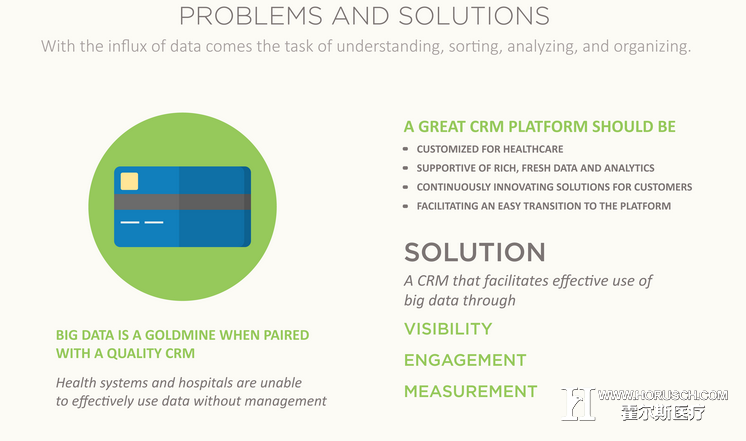 PROBLEMS AND SOLUTIONS

With the influx of data comes the task of understanding, sorting, analyzing, and organizing.

BIG DATA IS A GOLDMINE WHEN PAIRED WITH A QUALITY CRM

Health systems and hospitals are unable to effectively use data without management

A GREAT CRM PLATFORM SHOULD BE

- CUSTOMIZED FOR HEALTHCARE
- SUPPORTIVE OF RICH, FRESH DATA AND ANALYTICS
- CONTINUOUSLY INNOVATING SOLUTIONS FOR CUSTOMERS
- FACILITATING AN EASY TRANSITION TO THE PLATFORM

SOLUTION

A CRM that facilitates effective use of big data through

VISIBILITY

ENGAGEMENT

MEASUREMENT

WWW.HORUSCH.COM
霍尔斯医疗